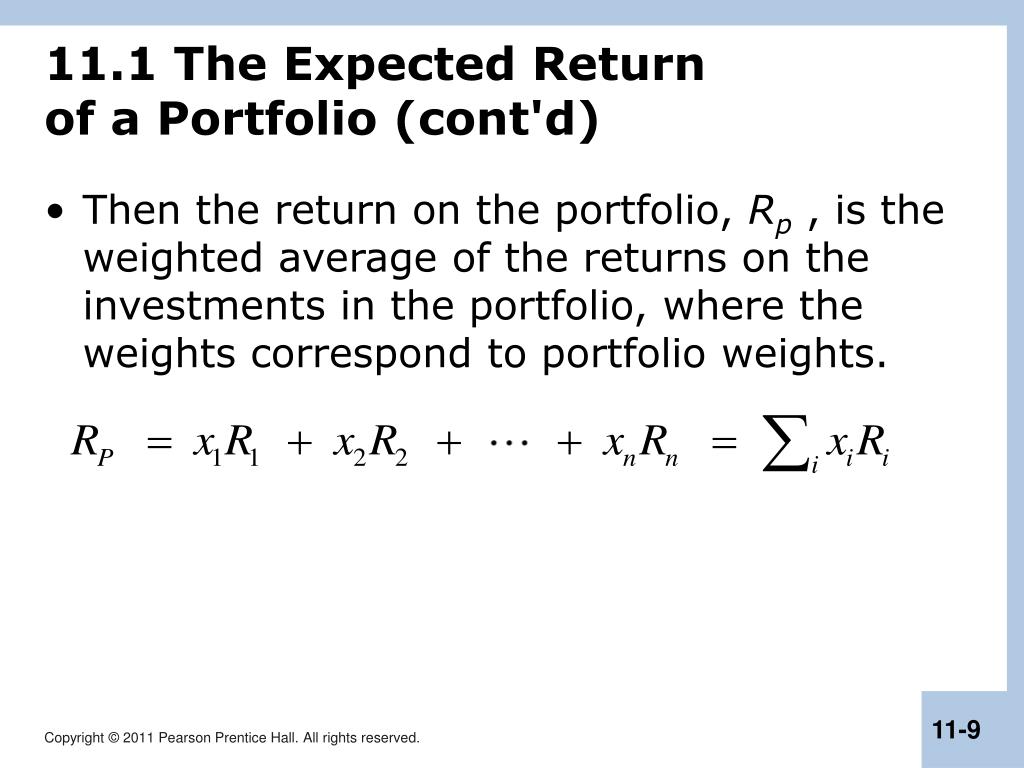 11.1 The Expected Return of a Portfolio (cont'd)

• Then the return on the portfolio, $R_p$ , is the weighted average of the returns on the investments in the portfolio, where the weights correspond to portfolio weights.

$R_P = x_1R_1 + x_2R_2 + \cdots + x_nR_n = \sum_i x_iR_i$

Copyright © 2011 Pearson Prentice Hall. All rights reserved.

11-9